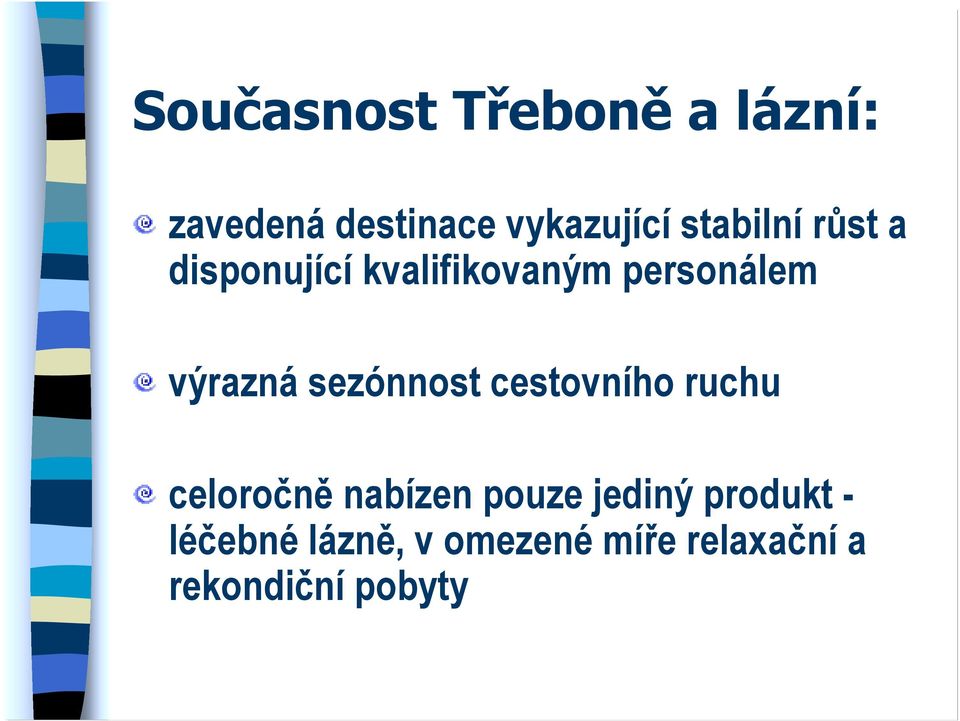 Současnost Třeboně a lázní:

zavedená destinace vykazující stabilní růst a disponující kvalifikovaným personálem

výrazná sezónnost cestovního ruchu

celoročně nabízen pouze jediný produkt - léčebné lázně, v omezené míře relaxační a rekondiční pobyty